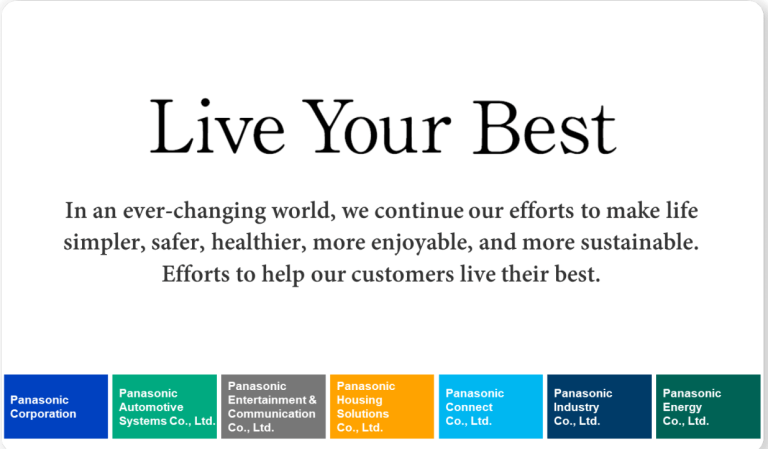 Live Your Best

In an ever-changing world, we continue our efforts to make life simpler, safer, healthier, more enjoyable, and more sustainable. Efforts to help our customers live their best.

Panasonic Corporation

Panasonic Automotive Systems Co., Ltd.

Panasonic Entertainment & Communication Co., Ltd.

Panasonic Housing Solutions Co., Ltd.

Panasonic Connect Co., Ltd.

Panasonic Industry Co., Ltd.

Panasonic Energy Co., Ltd.